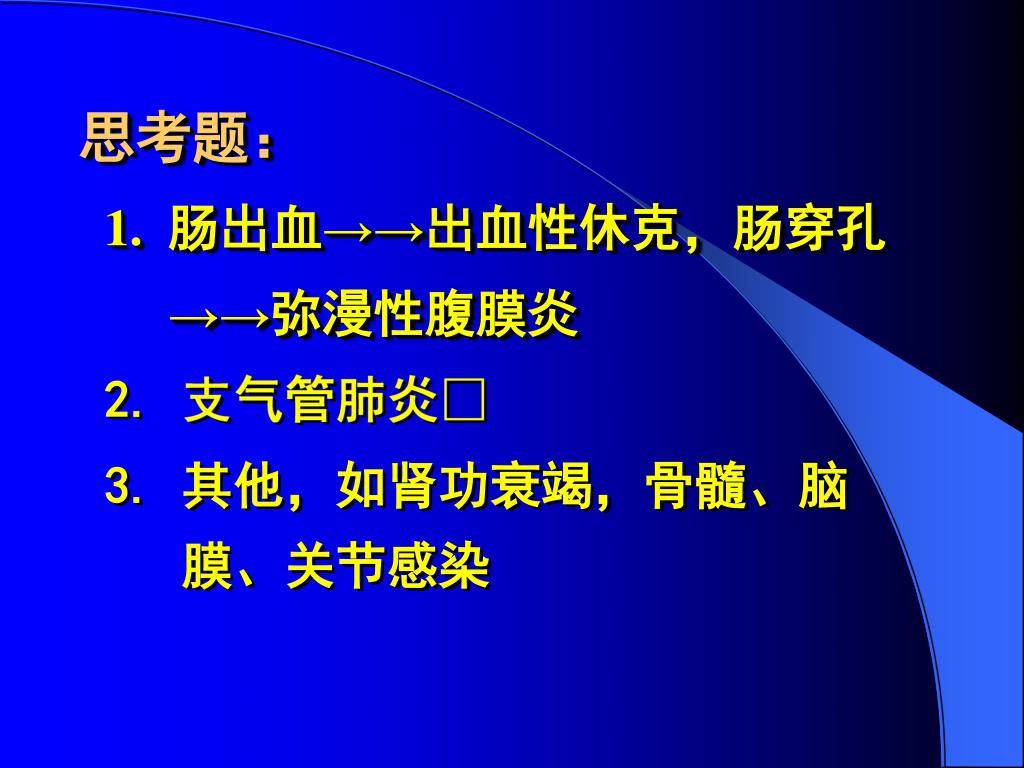 思考题：

1. 肠出血→→出血性休克，肠穿孔→→弥漫性腹膜炎

2. 支气管肺炎□

3. 其他，如肾功衰竭，骨髓、脑膜、关节感染